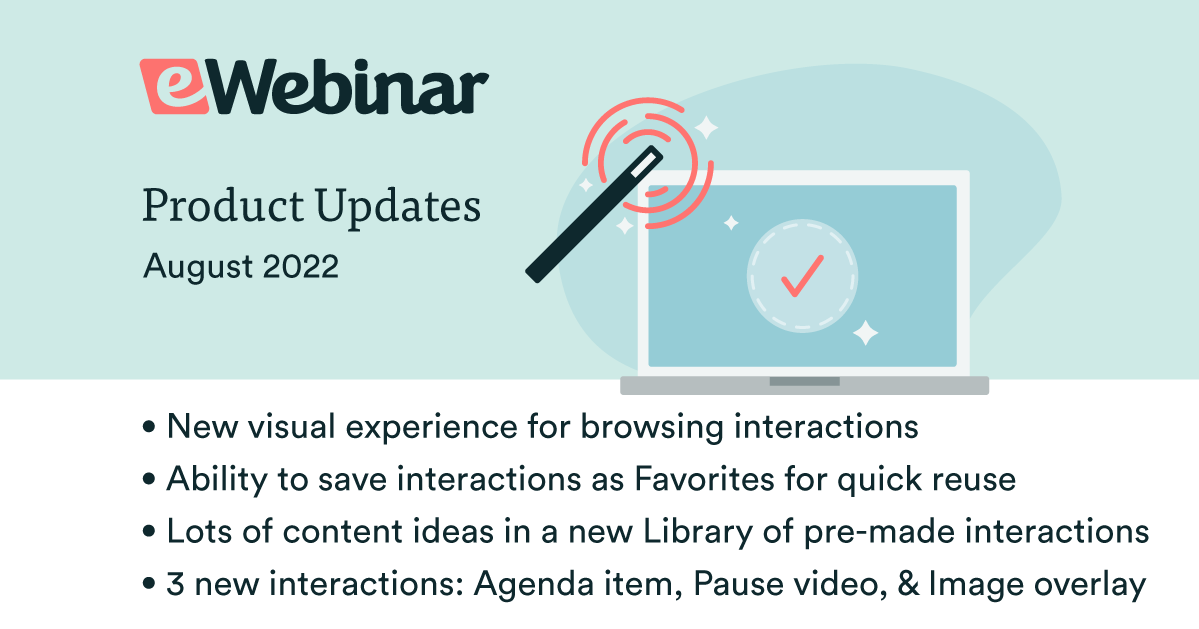 eWebinar

Product Updates
August 2022

• New visual experience for browsing interactions
• Ability to save interactions as Favorites for quick reuse
• Lots of content ideas in a new Library of pre-made interactions
• 3 new interactions: Agenda item, Pause video, & Image overlay